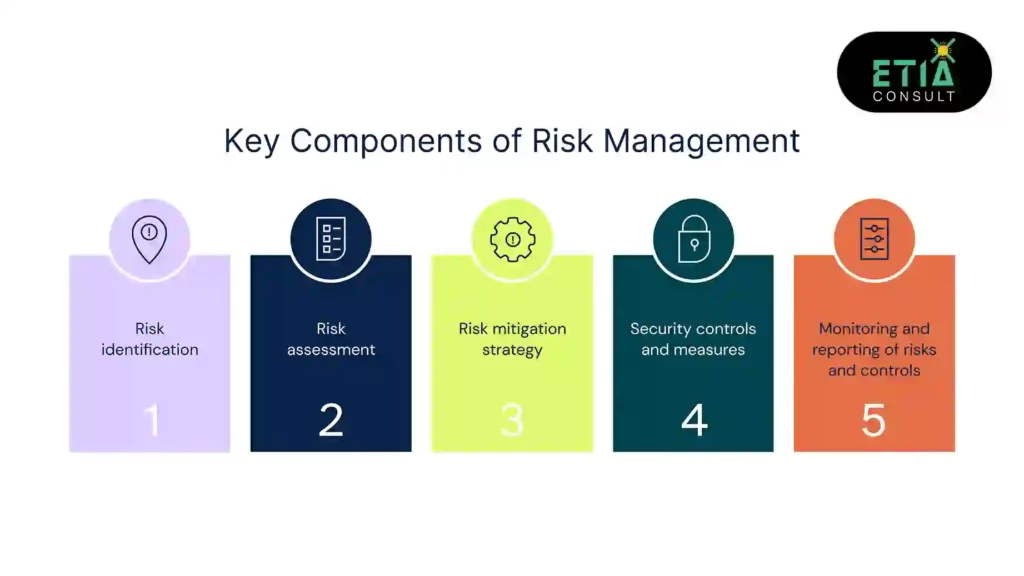 ETIA CONSULT

Key Components of Risk Management

Risk identification
1

Risk assessment
2

Risk mitigation strategy
3

Security controls and measures
4

Monitoring and reporting of risks and controls
5